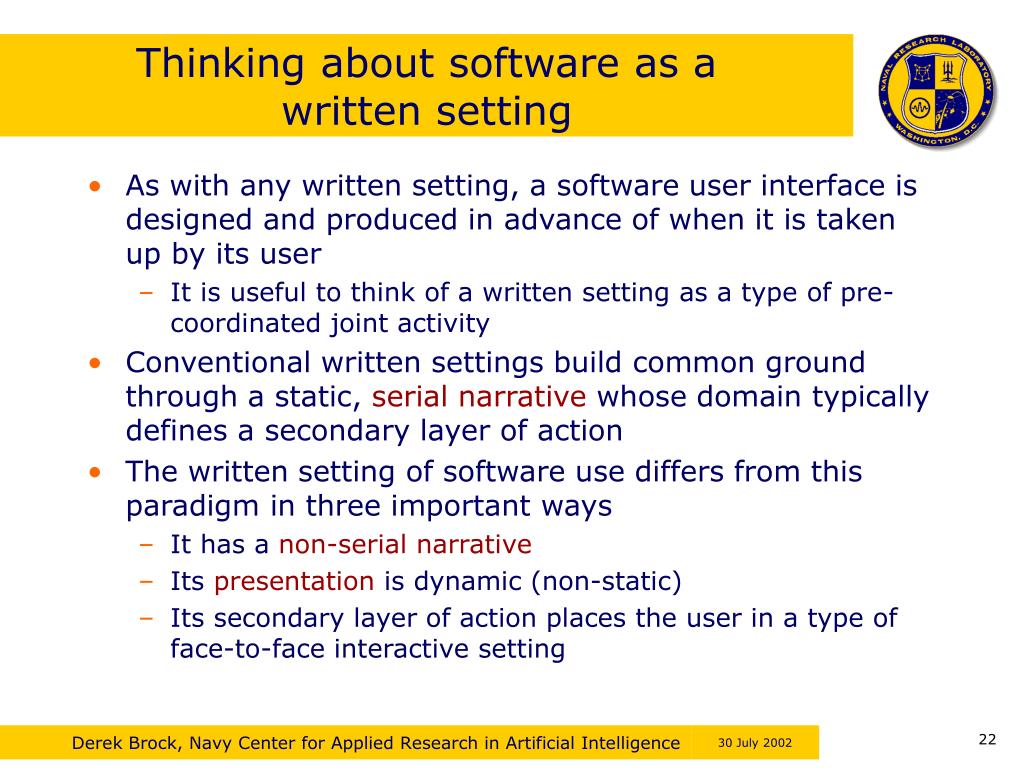 Thinking about software as a written setting

NAVAL RESEARCH LABORATORY
WASHINGTON, D.C.

• As with any written setting, a software user interface is designed and produced in advance of when it is taken up by its user
– It is useful to think of a written setting as a type of pre-coordinated joint activity
• Conventional written settings build common ground through a static, serial narrative whose domain typically defines a secondary layer of action
• The written setting of software use differs from this paradigm in three important ways
– It has a non-serial narrative
– Its presentation is dynamic (non-static)
– Its secondary layer of action places the user in a type of face-to-face interactive setting

Derek Brock, Navy Center for Applied Research in Artificial Intelligence
30 July 2002
22